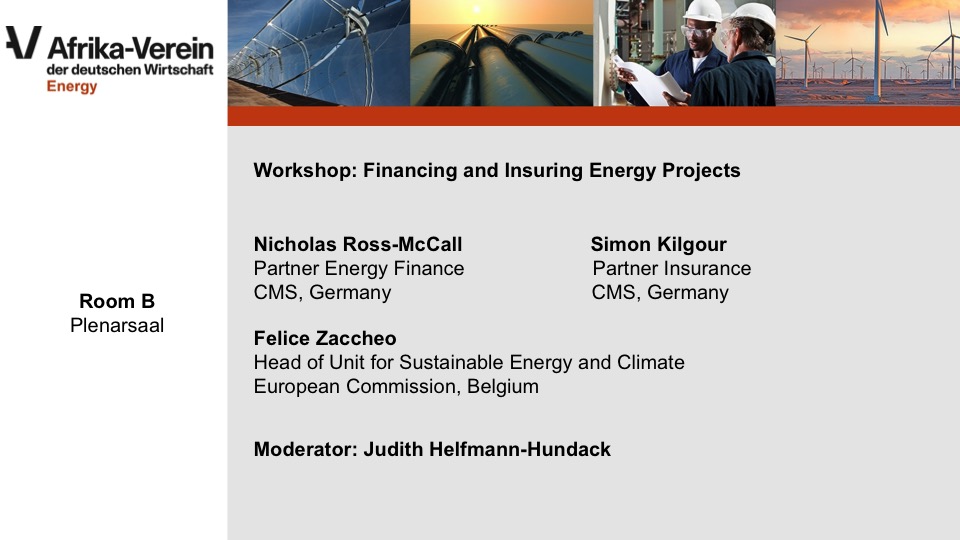 Afrika-Verein
der deutschen Wirtschaft
Energy

Room B
Plenarsaal

Workshop: Financing and Insuring Energy Projects

Nicholas Ross-McCall
Partner Energy Finance
CMS, Germany

Simon Kilgour
Partner Insurance
CMS, Germany

Felice Zaccheo
Head of Unit for Sustainable Energy and Climate
European Commission, Belgium

Moderator: Judith Helfmann-Hundack